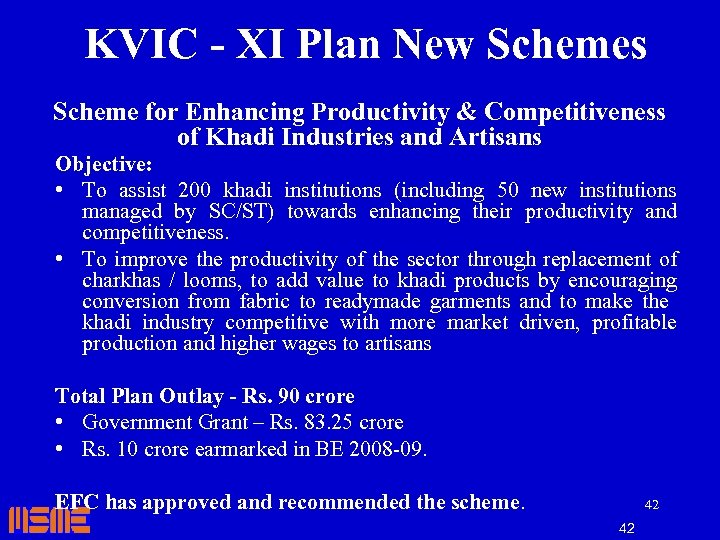 KVIC - XI Plan New Schemes

Scheme for Enhancing Productivity & Competitiveness of Khadi Industries and Artisans

Objective:

• To assist 200 khadi institutions (including 50 new institutions managed by SC/ST) towards enhancing their productivity and competitiveness.

• To improve the productivity of the sector through replacement of charkhas / looms, to add value to khadi products by encouraging conversion from fabric to readymade garments and to make the khadi industry competitive with more market driven, profitable production and higher wages to artisans

Total Plan Outlay - Rs. 90 crore

• Government Grant – Rs. 83.25 crore

• Rs. 10 crore earmarked in BE 2008-09.

EFC has approved and recommended the scheme.

42

MSME

42